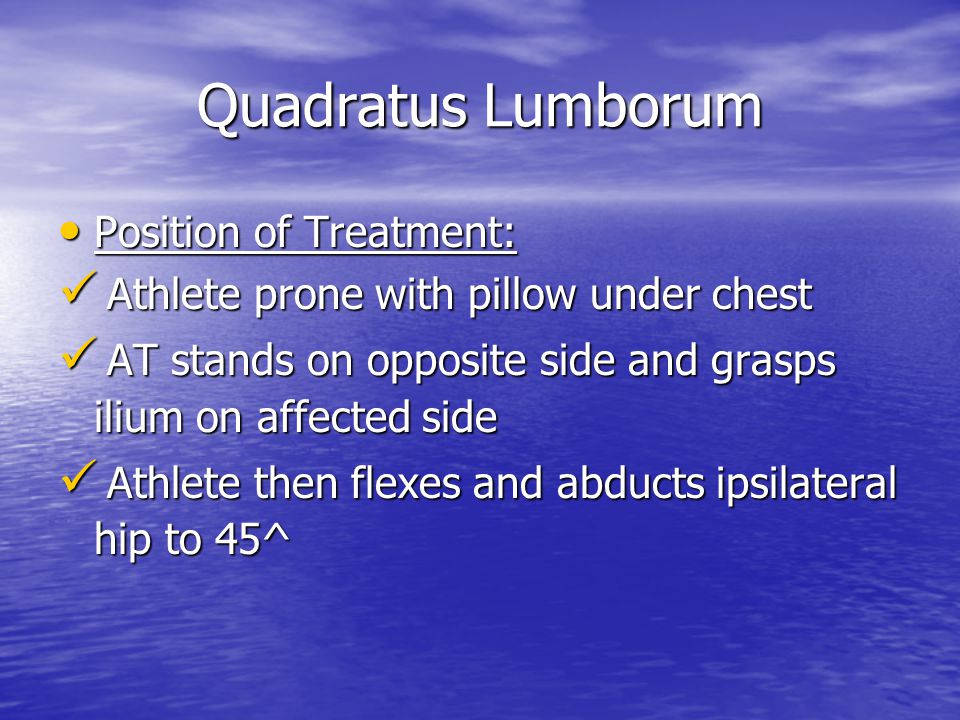 Quadratus Lumborum

• Position of Treatment:
✓ Athlete prone with pillow under chest
✓ AT stands on opposite side and grasps ilium on affected side
✓ Athlete then flexes and abducts ipsilateral hip to 45^